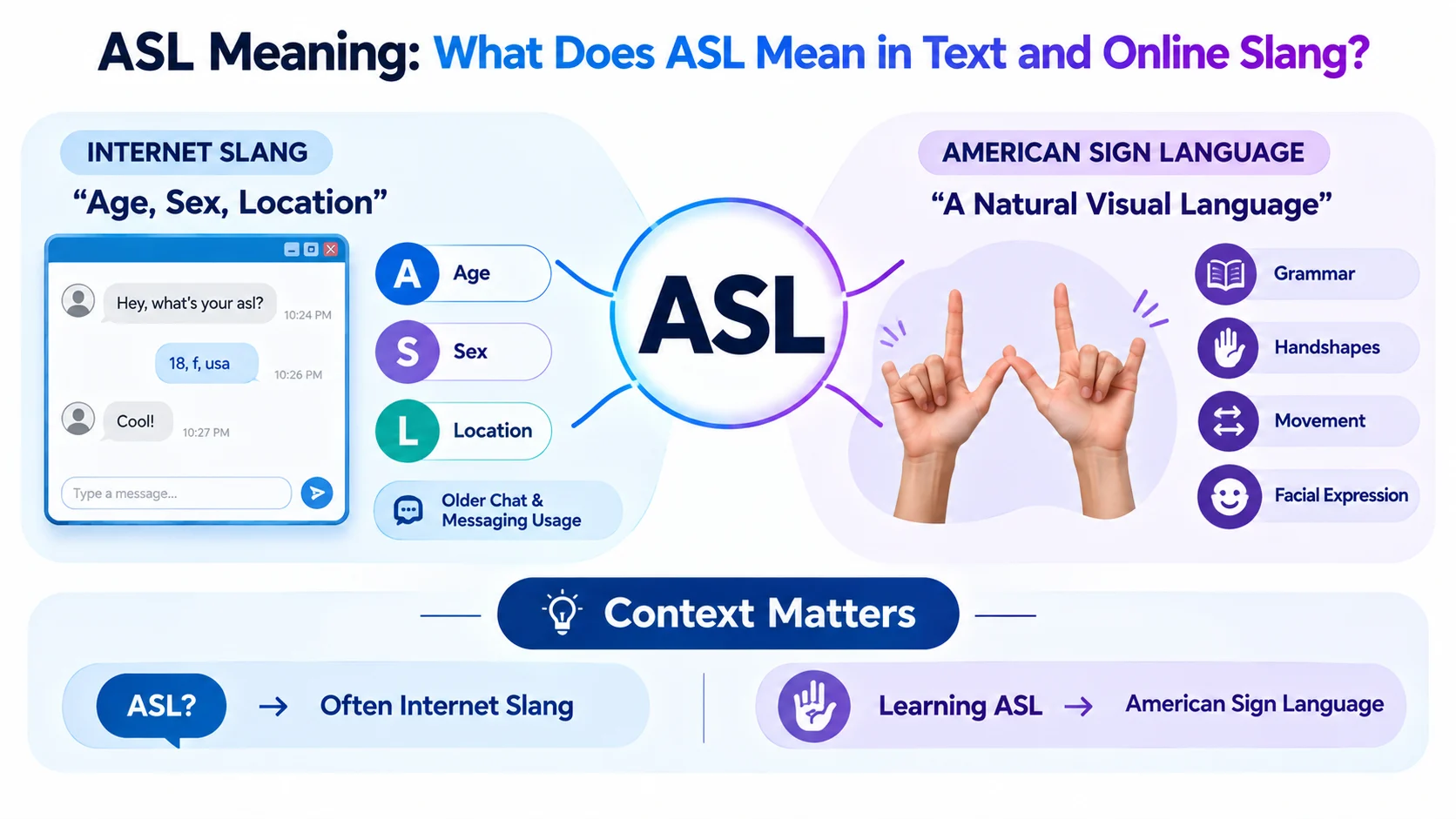 ASL Meaning: What Does ASL Mean in Text and Online Slang?

INTERNET SLANG

“Age, Sex, Location”

Hey, what's your asl? 10:24 PM

18, f, usa 10:26 PM

Cool! 10:27 PM

Type a message...

A Age

S Sex

L Location

Older Chat & Messaging Usage

ASL

AMERICAN SIGN LANGUAGE

“A Natural Visual Language”

Grammar

Handshapes

Movement

Facial Expression

Context Matters

ASL? → Often Internet Slang

Learning ASL → American Sign Language